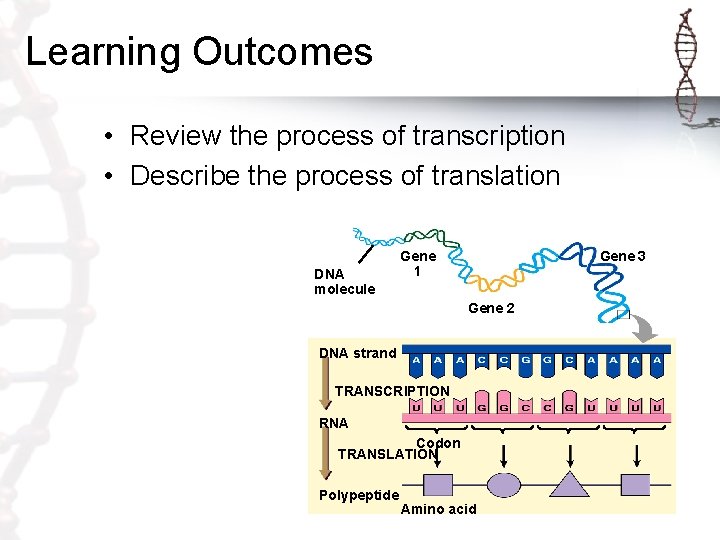 Learning Outcomes

• Review the process of transcription
• Describe the process of translation

DNA molecule
Gene 1
Gene 2
Gene 3

DNA strand
A A A C C G G C A A A A
TRANSCRIPTION
U U U G G C C G U U U U
RNA
Codon
TRANSLATION
Polypeptide
Amino acid